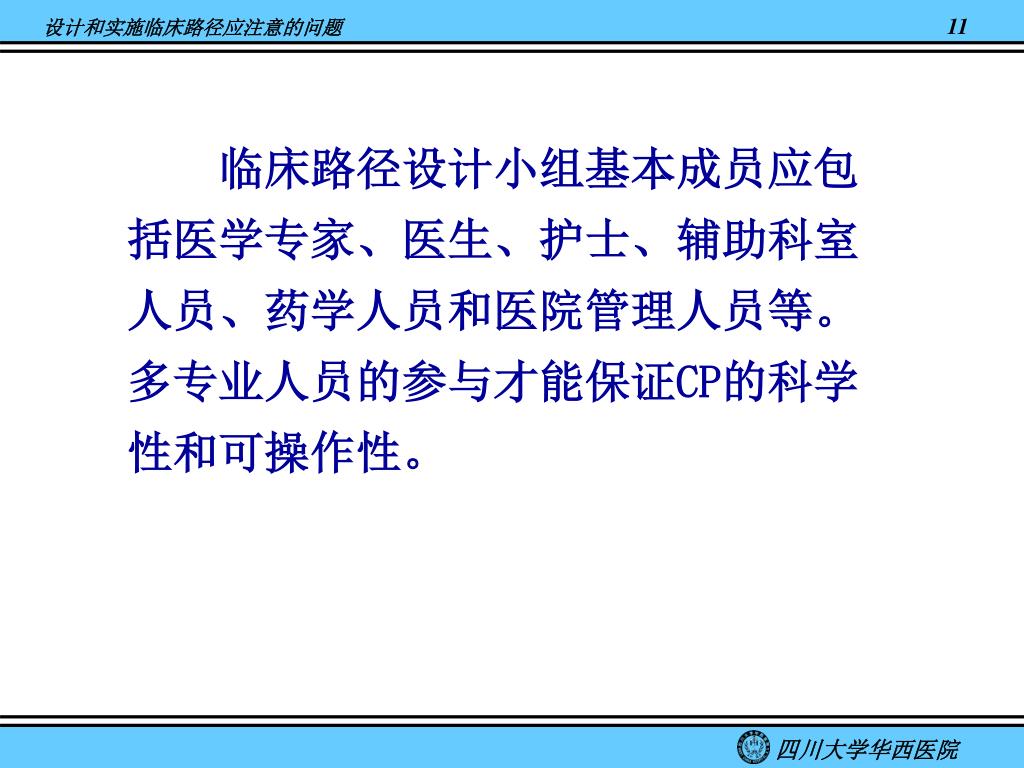 设计和实施临床路径应注意的问题

11

临床路径设计小组基本成员应包括医学专家、医生、护士、辅助科室人员、药学人员和医院管理人员等。多专业人员的参与才能保证CP的科学性和可操作性。

四川大学华西医院